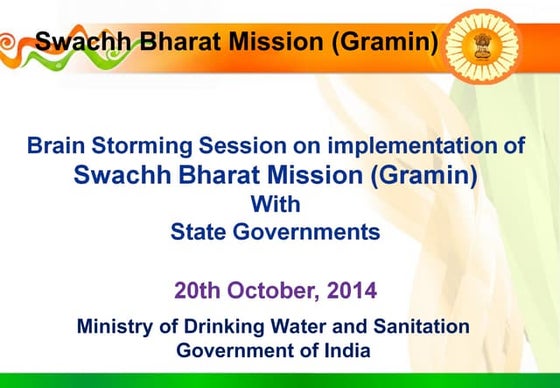 Swachh Bharat Mission (Gramin)

Brain Storming Session on implementation of
Swachh Bharat Mission (Gramin)
With
State Governments

20th October, 2014

Ministry of Drinking Water and Sanitation
Government of India